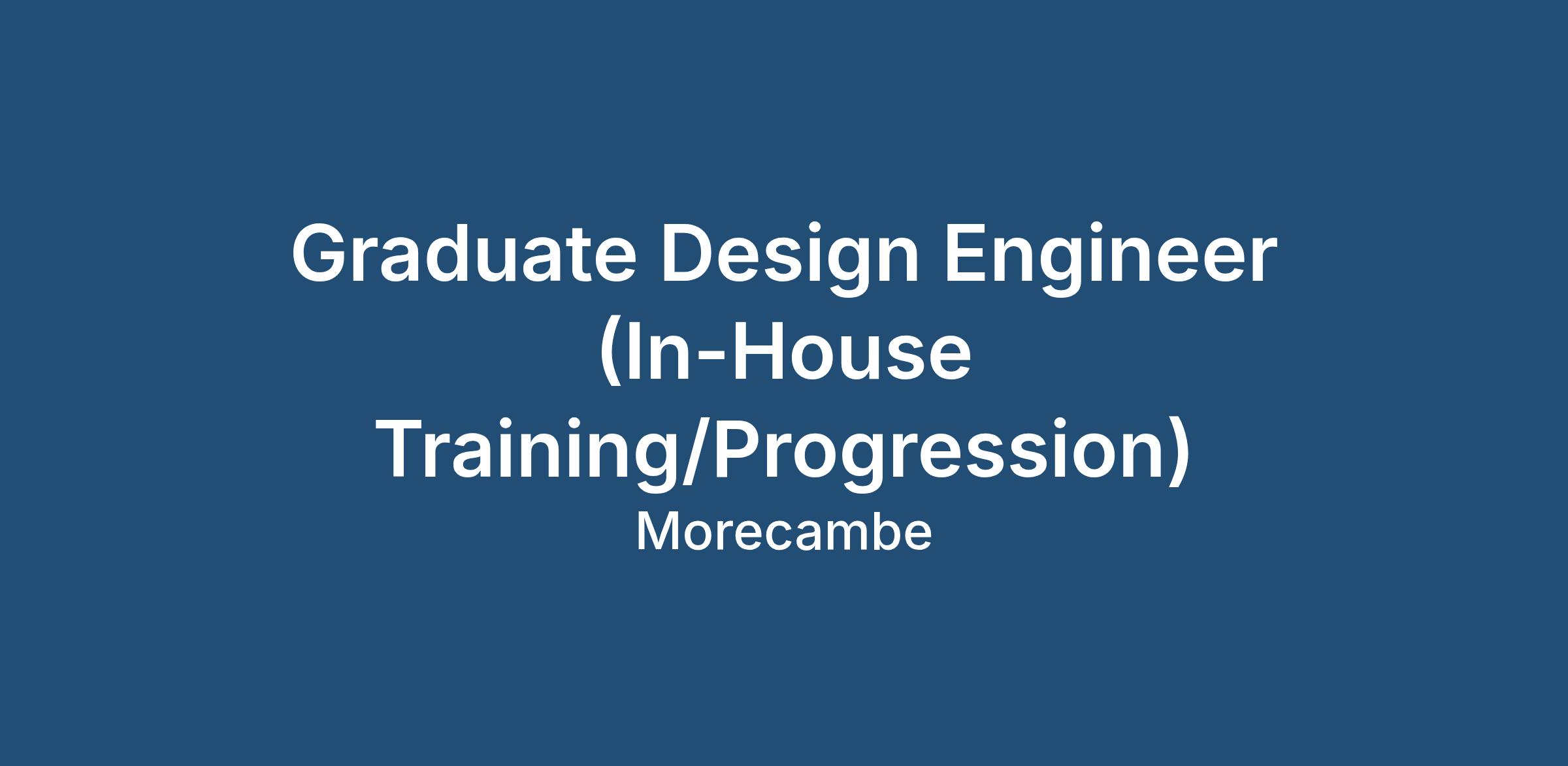 Graduate Design Engineer (In-House Training/Progression)

Morecambe